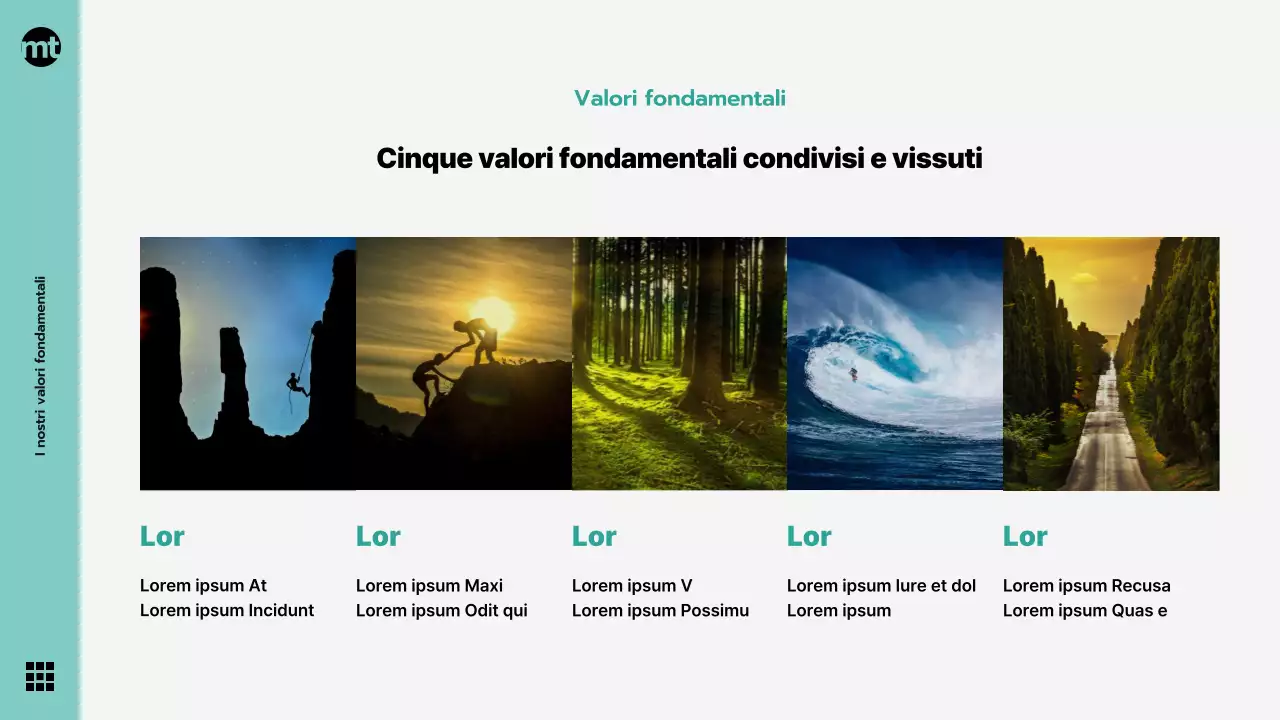 mt

I nostri valori fondamentali

Valori fondamentali

Cinque valori fondamentali condivisi e vissuti

Lor

Lorem ipsum At
Lorem ipsum Incidunt

Lor

Lorem ipsum Maxi
Lorem ipsum Odit qui

Lor

Lorem ipsum V
Lorem ipsum Possimu

Lor

Lorem ipsum Iure et dol
Lorem ipsum

Lor

Lorem ipsum Recusa
Lorem ipsum Quas e